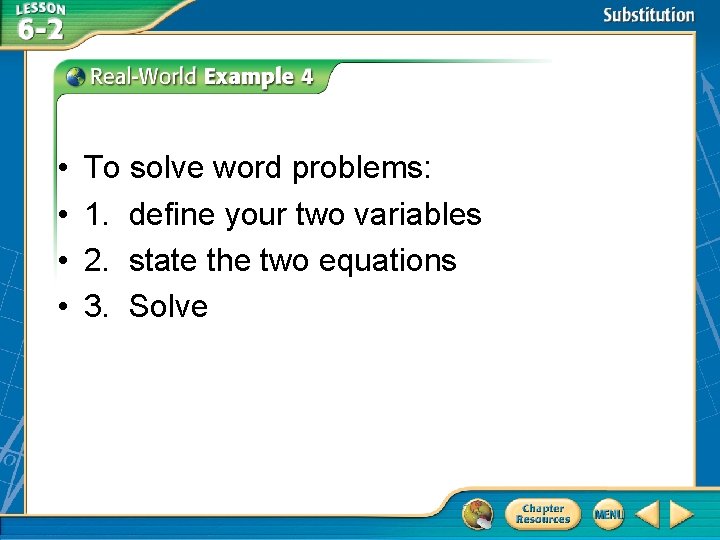 LESSON 6-2

Substitution

Real-World Example 4

• To solve word problems:
• 1. define your two variables
• 2. state the two equations
• 3. Solve

Chapter Resources

MENU